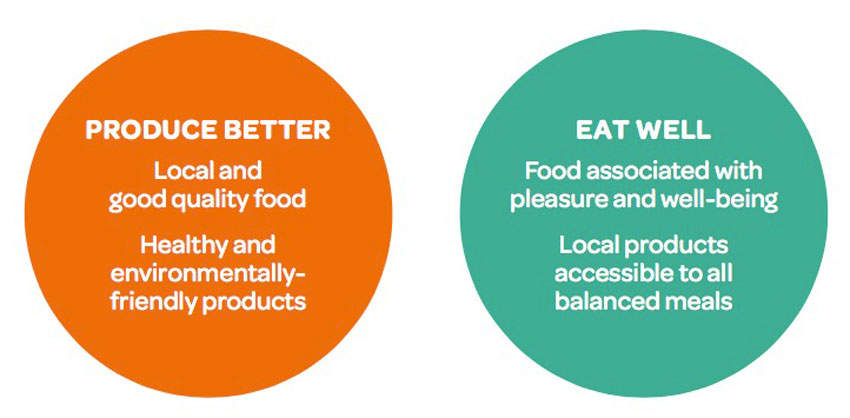 PRODUCE BETTER

Local and good quality food

Healthy and environmentally-friendly products

EAT WELL

Food associated with pleasure and well-being

Local products accessible to all balanced meals